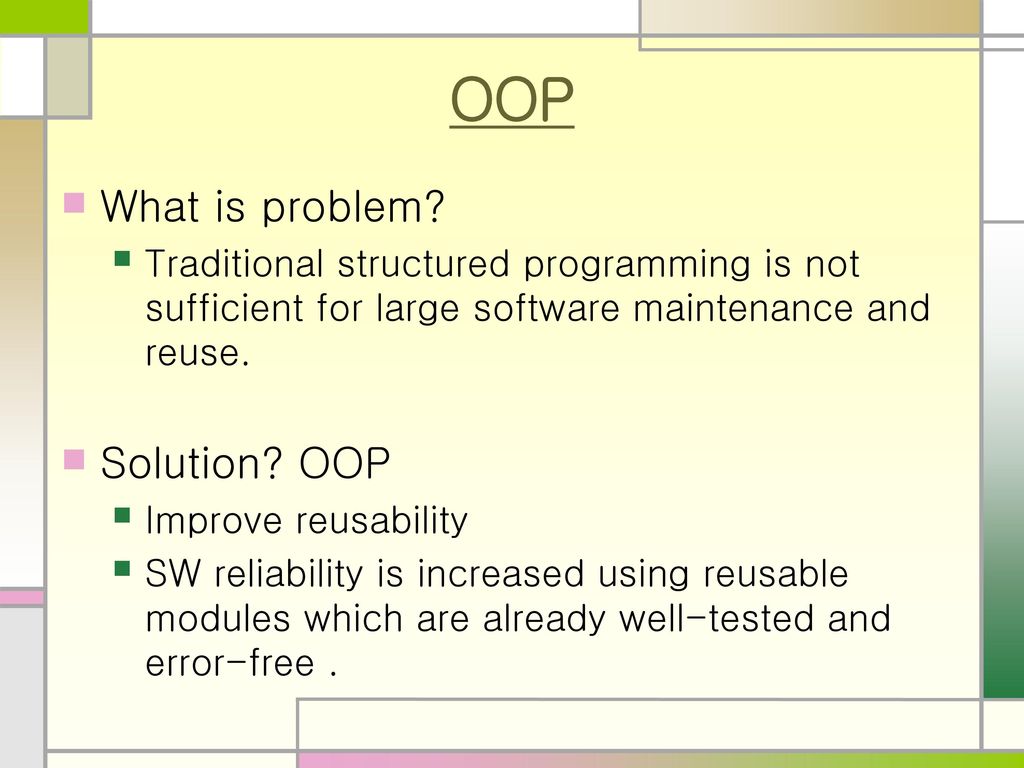 OOP

What is problem?

Traditional structured programming is not sufficient for large software maintenance and reuse.

Solution? OOP

Improve reusability

SW reliability is increased using reusable modules which are already well-tested and error-free .